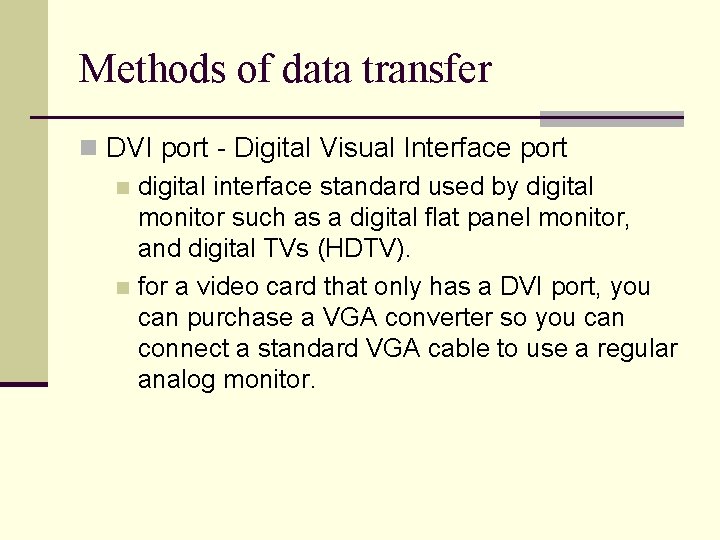 Methods of data transfer

DVI port - Digital Visual Interface port

digital interface standard used by digital monitor such as a digital flat panel monitor, and digital TVs (HDTV).

for a video card that only has a DVI port, you can purchase a VGA converter so you can connect a standard VGA cable to use a regular analog monitor.